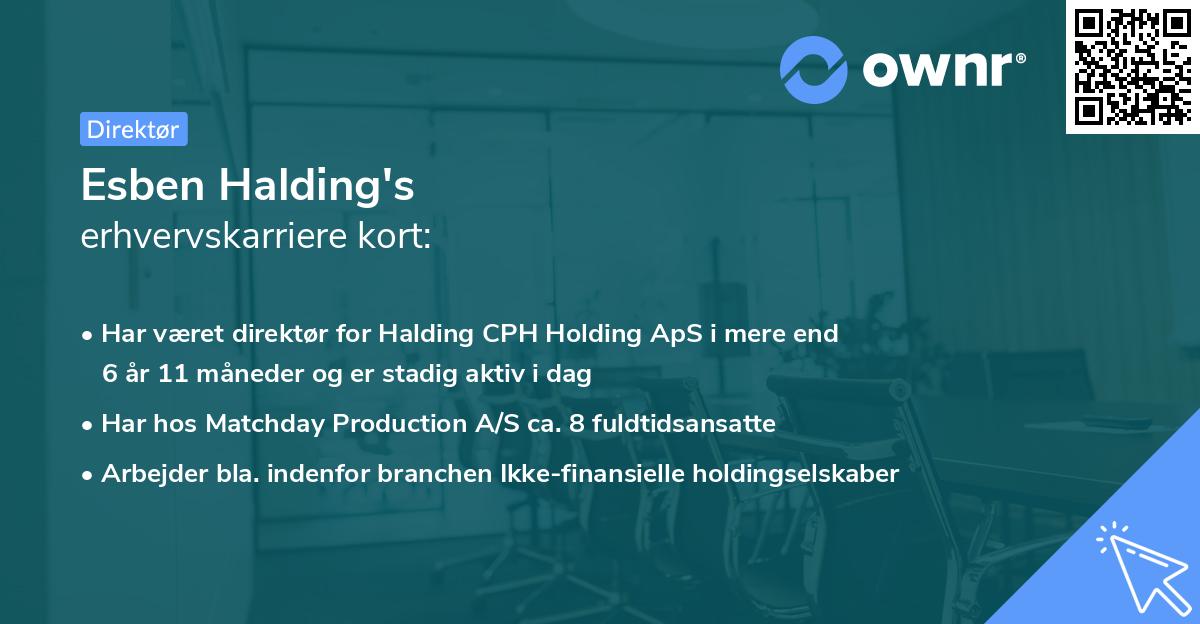 ownr®

Direktør

Esben Halding's
erhvervskarriere kort:

• Har været direktør for Halding CPH Holding ApS i mere end 6 år 11 måneder og er stadig aktiv i dag

• Har hos Matchday Production A/S ca. 8 fuldtidsansatte

• Arbejder bla. indenfor branchen Ikke-finansielle holdingselskaber